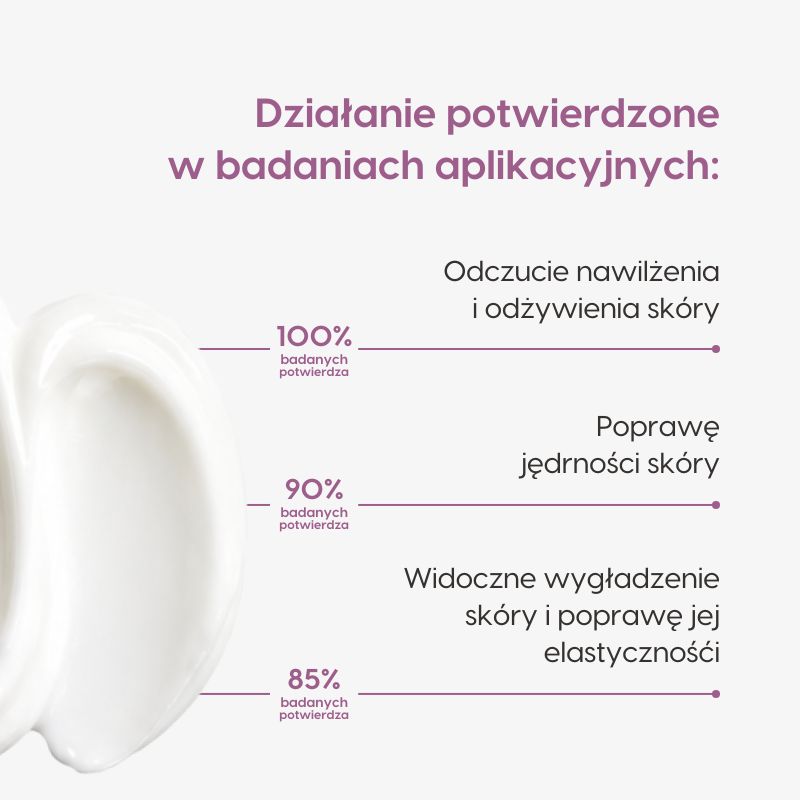 Działanie potwierdzone w badaniach aplikacyjnych:

Odczucie nawilżenia i odżywienia skóry

100%
badanych potwierdza

Poprawę jędrności skóry

90%
badanych potwierdza

Widoczne wygładzenie skóry i poprawę jej elastyczności

85%
badanych potwierdza